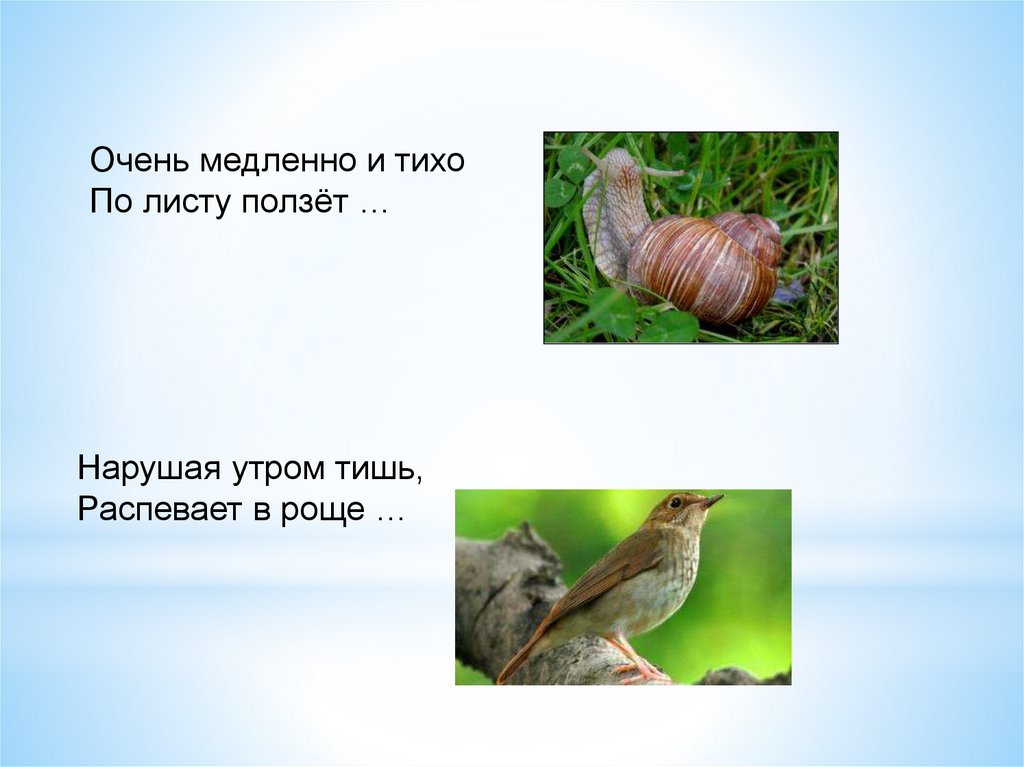 Очень медленно и тихо
По листу ползёт …

Нарушая утром тишь,
Распевает в роще …